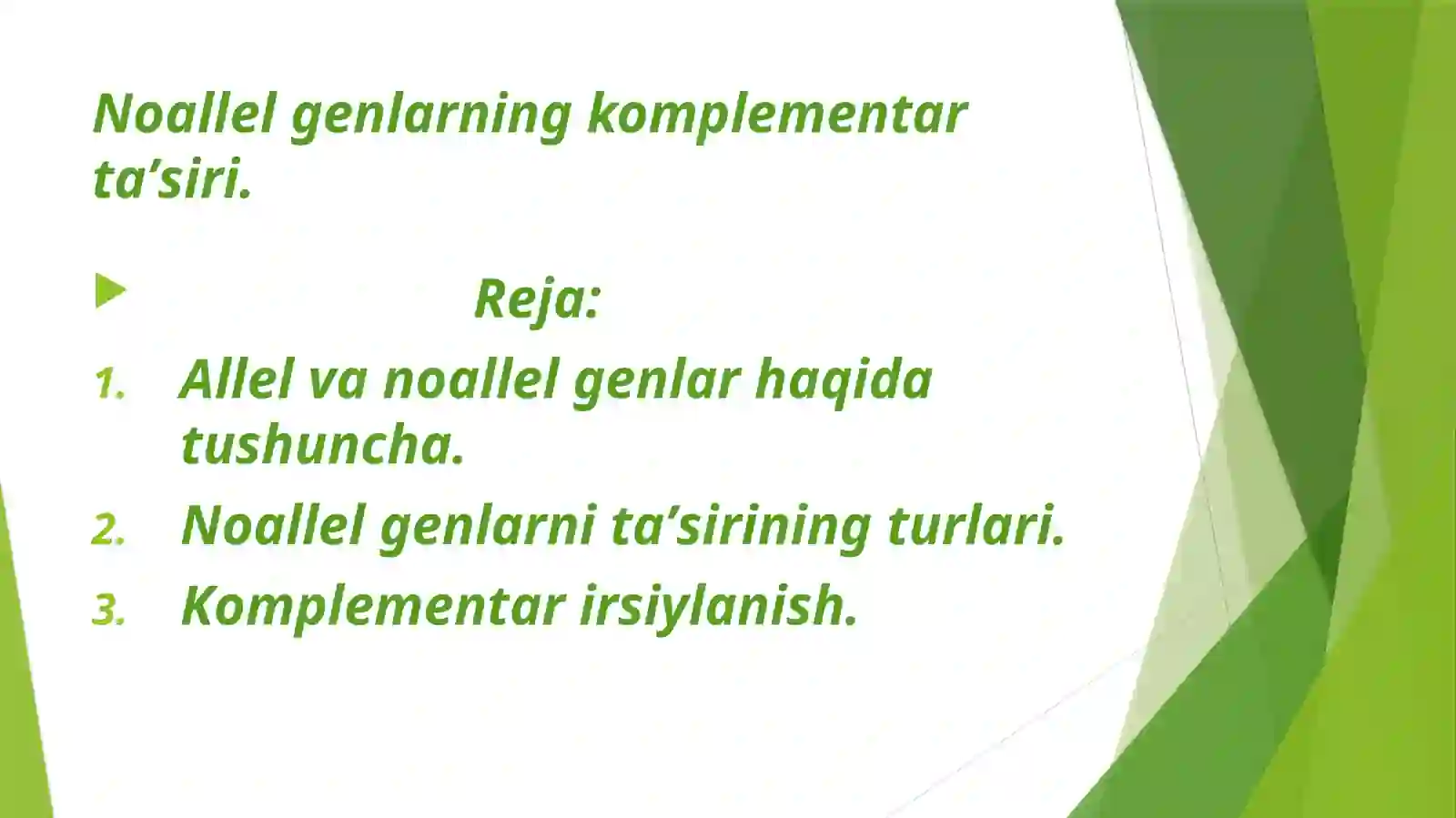 Noallel genlarning komplementar ta’siri.

Reja:

1. Allel va noallel genlar haqida tushuncha.
2. Noallel genlarni ta’sirining turlari.
3. Komplementar irsiylanish.